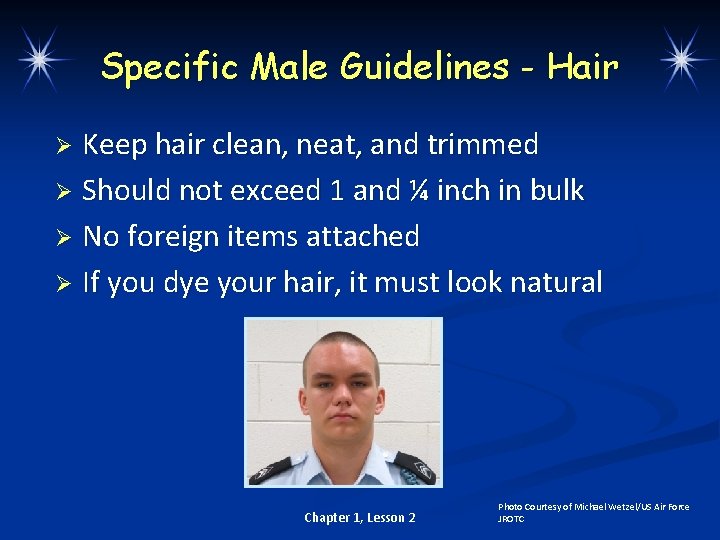 Specific Male Guidelines - Hair

➢ Keep hair clean, neat, and trimmed
➢ Should not exceed 1 and ¼ inch in bulk
➢ No foreign items attached
➢ If you dye your hair, it must look natural

Chapter 1, Lesson 2

Photo Courtesy of Michael Wetzel/US Air Force JROTC